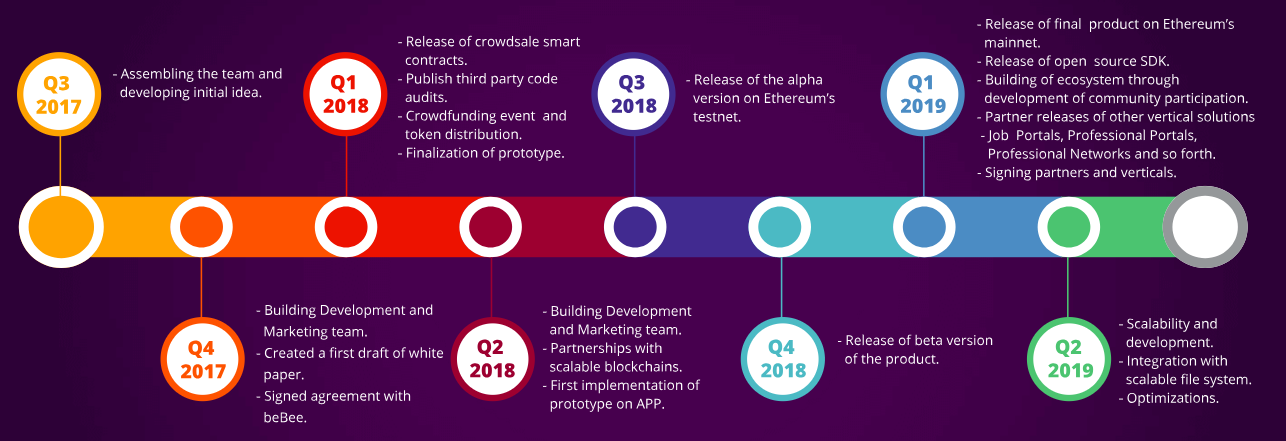 Q3 2017

- Assembling the team and developing initial idea.

Q4 2017

- Building Development and Marketing team.
- Created a first draft of white paper.
- Signed agreement with beBee.

Q1 2018

- Release of crowdsale smart contracts.
- Publish third party code audits.
- Crowdfunding event and token distribution.
- Finalization of prototype.

Q2 2018

- Building Development and Marketing team.
- Partnerships with scalable blockchains.
- First implementation of prototype on APP.

Q3 2018

- Release of the alpha version on Ethereum's testnet.

Q4 2018

- Release of beta version of the product.

Q1 2019

- Release of final product on Ethereum's mainnet.
- Release of open source SDK.
- Building of ecosystem through development of community participation.
- Partner releases of other vertical solutions - Job Portals, Professional Portals, Professional Networks and so forth.
- Signing partners and verticals.

Q2 2019

- Scalability and development.
- Integration with scalable file system.
- Optimizations.